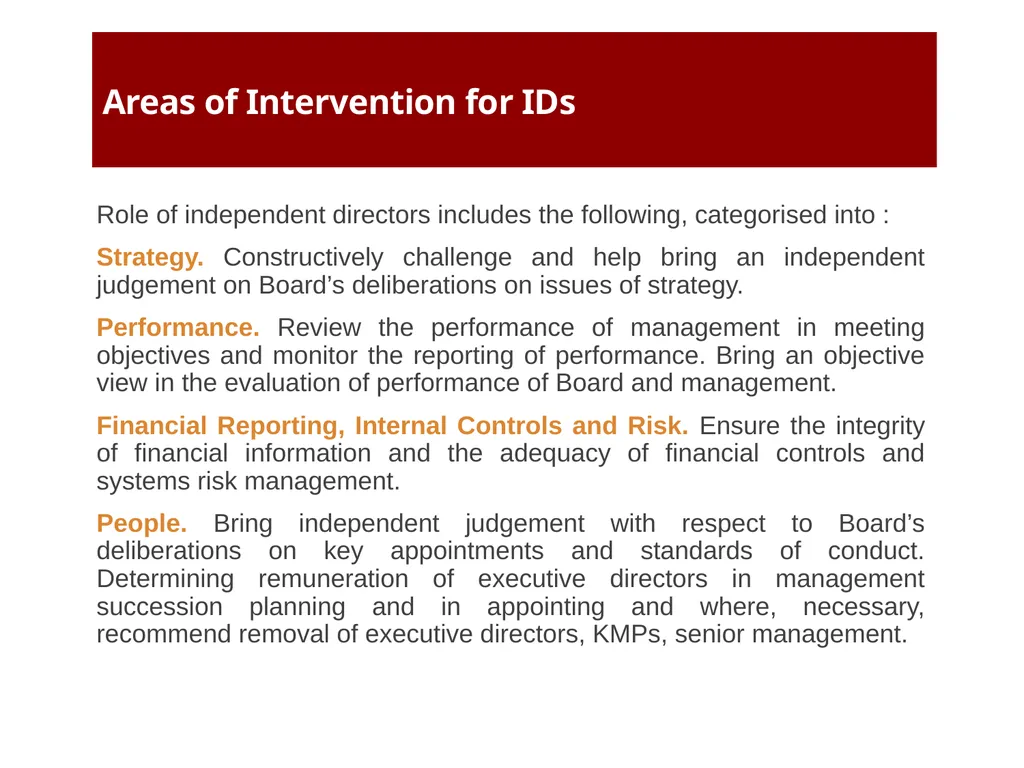 Areas of Intervention for IDs

Role of independent directors includes the following, categorised into :

Strategy. Constructively challenge and help bring an independent judgement on Board's deliberations on issues of strategy.

Performance. Review the performance of management in meeting objectives and monitor the reporting of performance. Bring an objective view in the evaluation of performance of Board and management.

Financial Reporting, Internal Controls and Risk. Ensure the integrity of financial information and the adequacy of financial controls and systems risk management.

People. Bring independent judgement with respect to Board's deliberations on key appointments and standards of conduct. Determining remuneration of executive directors in management succession planning and in appointing and where, necessary, recommend removal of executive directors, KMPs, senior management.